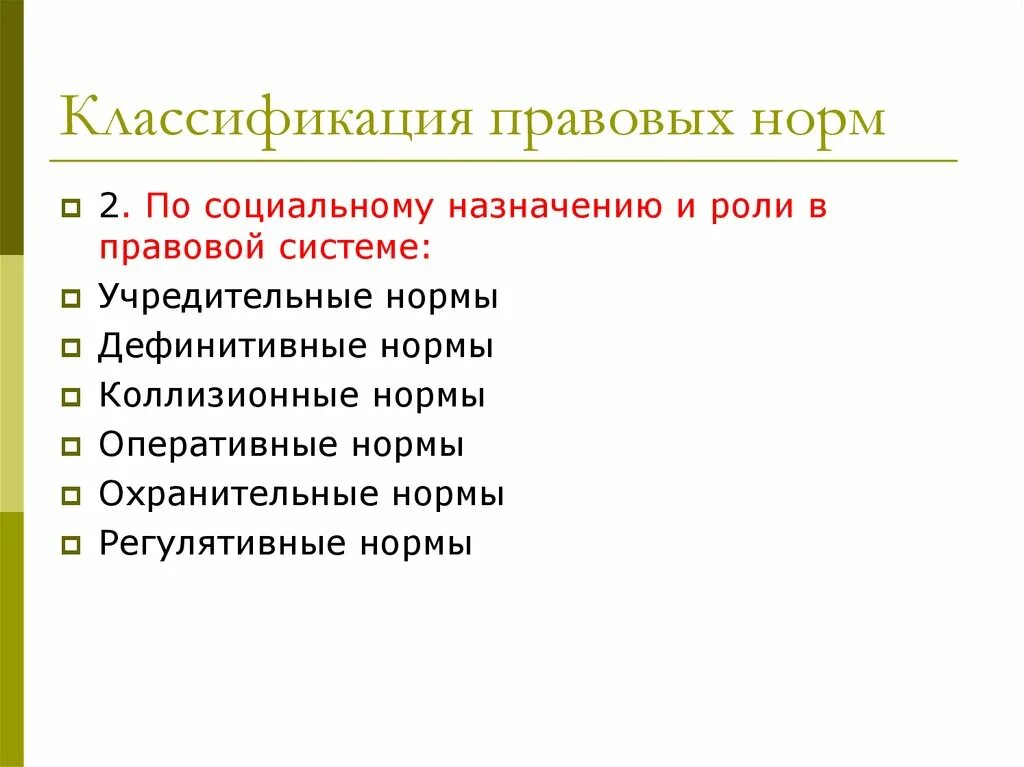 Классификация правовых норм

2. По социальному назначению и роли в правовой системе:

Учредительные нормы

Дефинитивные нормы

Коллизионные нормы

Оперативные нормы

Охранительные нормы

Регулятивные нормы